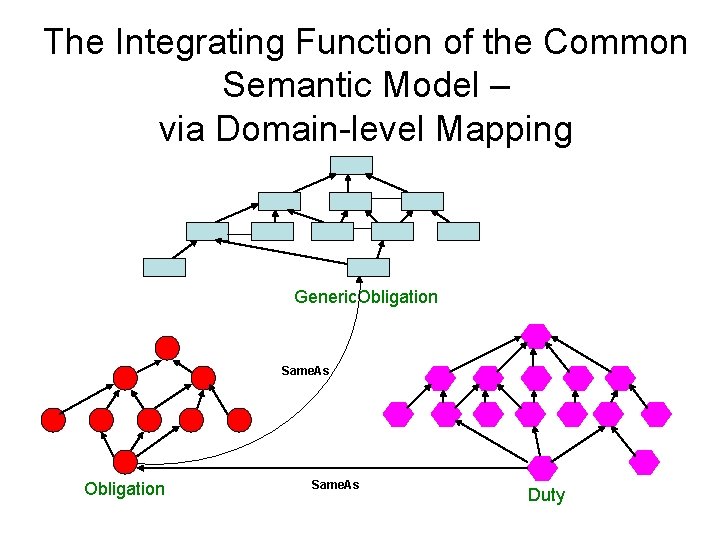 The Integrating Function of the Common Semantic Model – via Domain-level Mapping

GenericObligation

SameAs

Obligation

SameAs

Duty